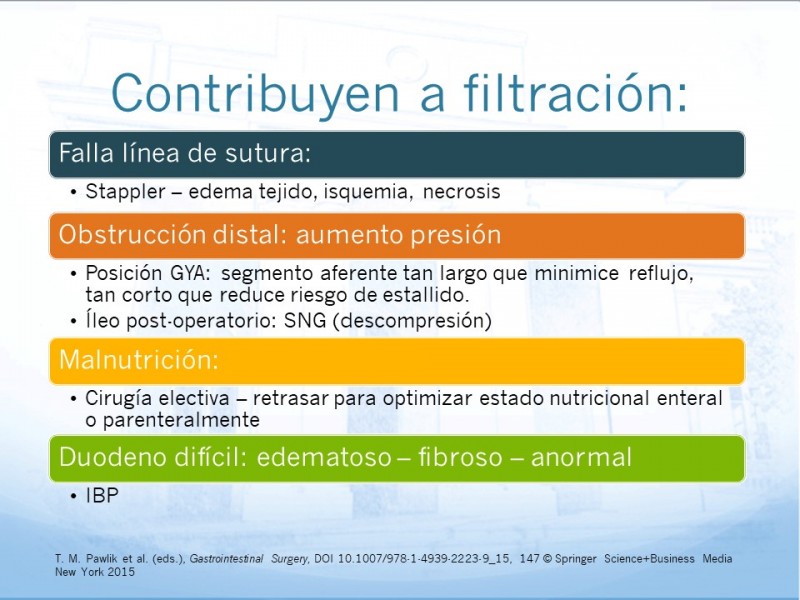 Contribuyen a filtración:

Falla línea de sutura:

• Stappler – edema tejido, isquemia, necrosis

Obstrucción distal: aumento presión

• Posición GYA: segmento aferente tan largo que minimice reflujo, tan corto que reduce riesgo de estallido.
• Íleo post-operatorio: SNG (descompresión)

Malnutrición:

• Cirugía electiva – retrasar para optimizar estado nutricional enteral o parenteralmente

Duodeno difícil: edematoso – fibroso – anormal

• IBP

T. M. Pawlik et al. (eds.), Gastrointestinal Surgery, DOI 10.1007/978-1-4939-2223-9_15, 147 © Springer Science+Business Media New York 2015